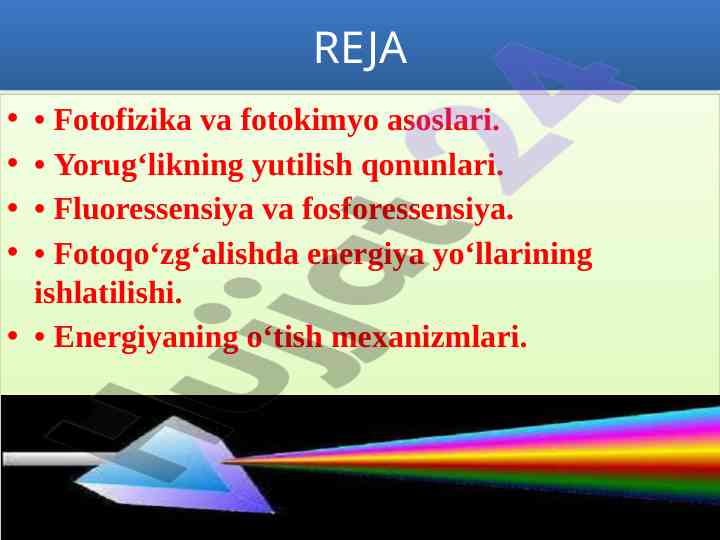 REJA

• • Fotofizika va fotokimyo asoslari.
• • Yorug‘likning yutilish qonunlari.
• • Fluoressensiya va fosforessensiya.
• • Fotoqo‘zg‘alishda energiya yo‘llarining ishlatilishi.
• • Energiyaning o‘tish mexanizmlari.

Hujjat24